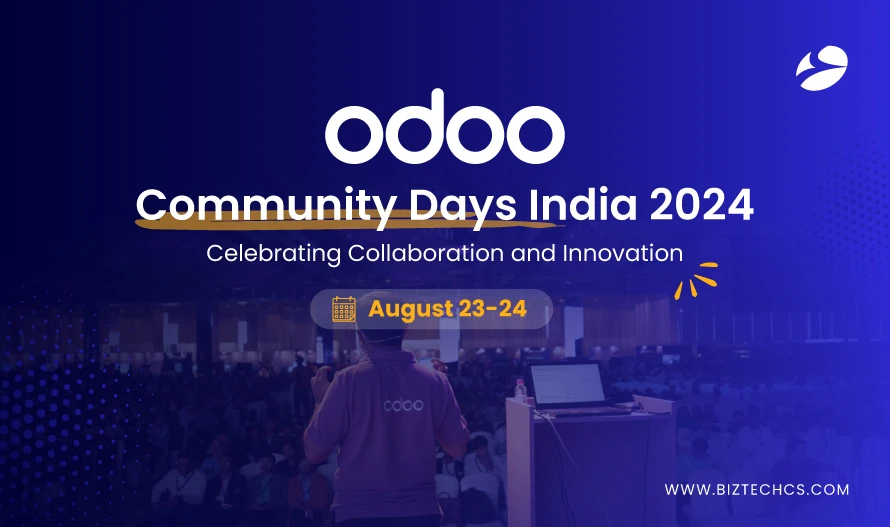 odoo

Community Days India 2024

Celebrating Collaboration and Innovation

August 23-24

odoo

WWW.BIZTECHCS.COM